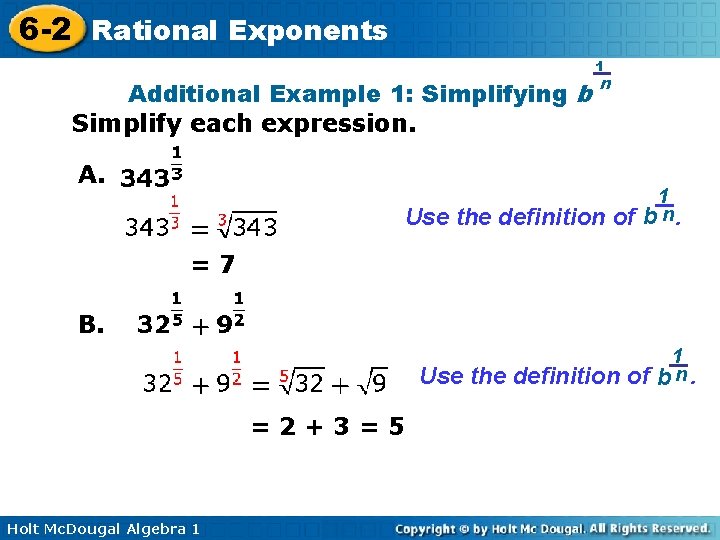 6-2 Rational Exponents

Additional Example 1: Simplifying $b^{\frac{1}{n}}$

Simplify each expression.

A. $343^{\frac{1}{3}}$

$343^{\frac{1}{3}} = \sqrt[3]{343}$ Use the definition of $b^{\frac{1}{n}}$.

$= 7$

B. $32^{\frac{1}{5}} + 9^{\frac{1}{2}}$

$32^{\frac{1}{5}} + 9^{\frac{1}{2}} = \sqrt[5]{32} + \sqrt{9}$ Use the definition of $b^{\frac{1}{n}}$.

$= 2 + 3 = 5$

Holt McDougal Algebra 1

Copyright © by Holt Mc Dougal. All Rights Reserved.